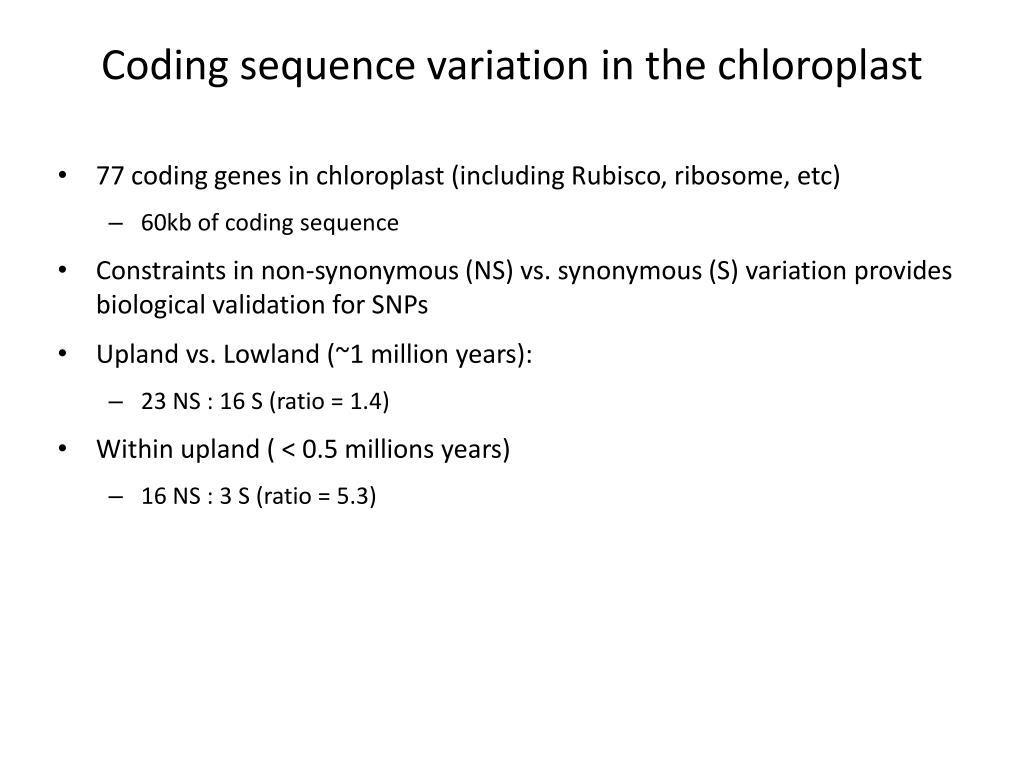 Coding sequence variation in the chloroplast

• 77 coding genes in chloroplast (including Rubisco, ribosome, etc)
– 60kb of coding sequence
• Constraints in non-synonymous (NS) vs. synonymous (S) variation provides biological validation for SNPs
• Upland vs. Lowland (~1 million years):
– 23 NS : 16 S (ratio = 1.4)
• Within upland ( < 0.5 millions years)
– 16 NS : 3 S (ratio = 5.3)